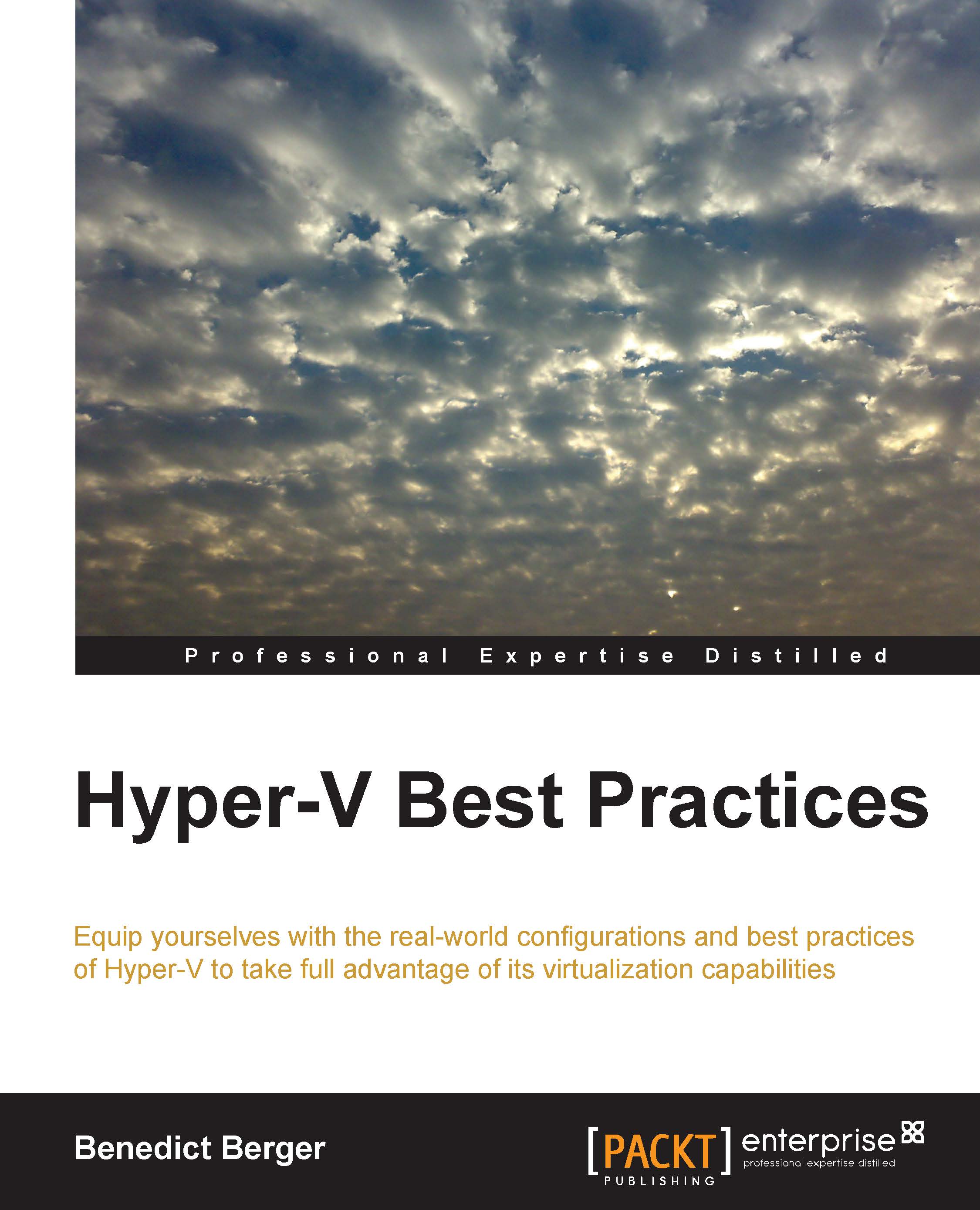 Professional Expertise Distilled

Hyper-V Best Practices

Equip yourselves with the real-world configurations and best practices of Hyper-V to take full advantage of its virtualization capabilities

Benedict Berger

[PACKT] PUBLISHING enterprise professional expertise distilled